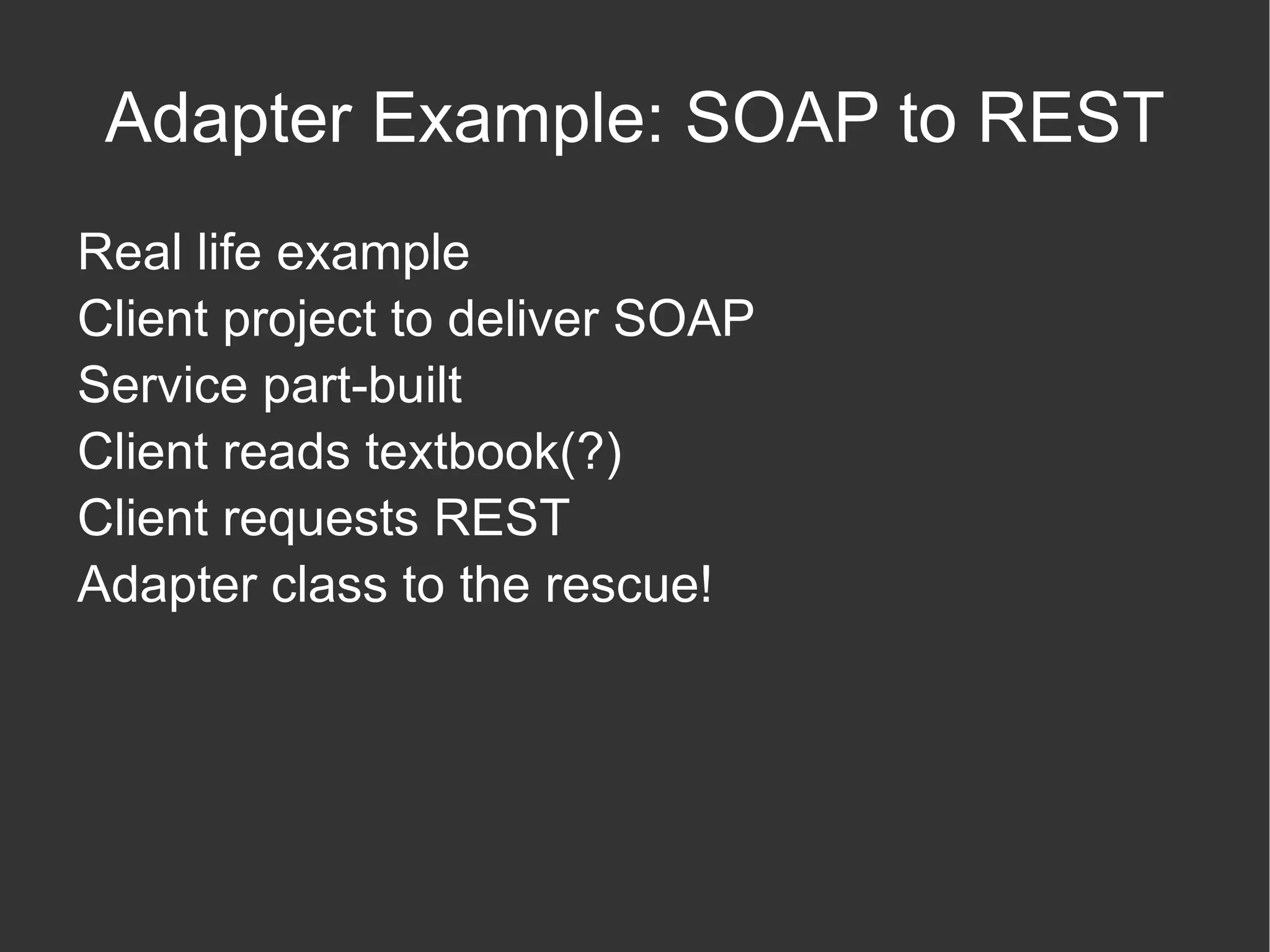 Adapter Example: SOAP to REST

Real life example
Client project to deliver SOAP
Service part-built
Client reads textbook(?)
Client requests REST
Adapter class to the rescue!